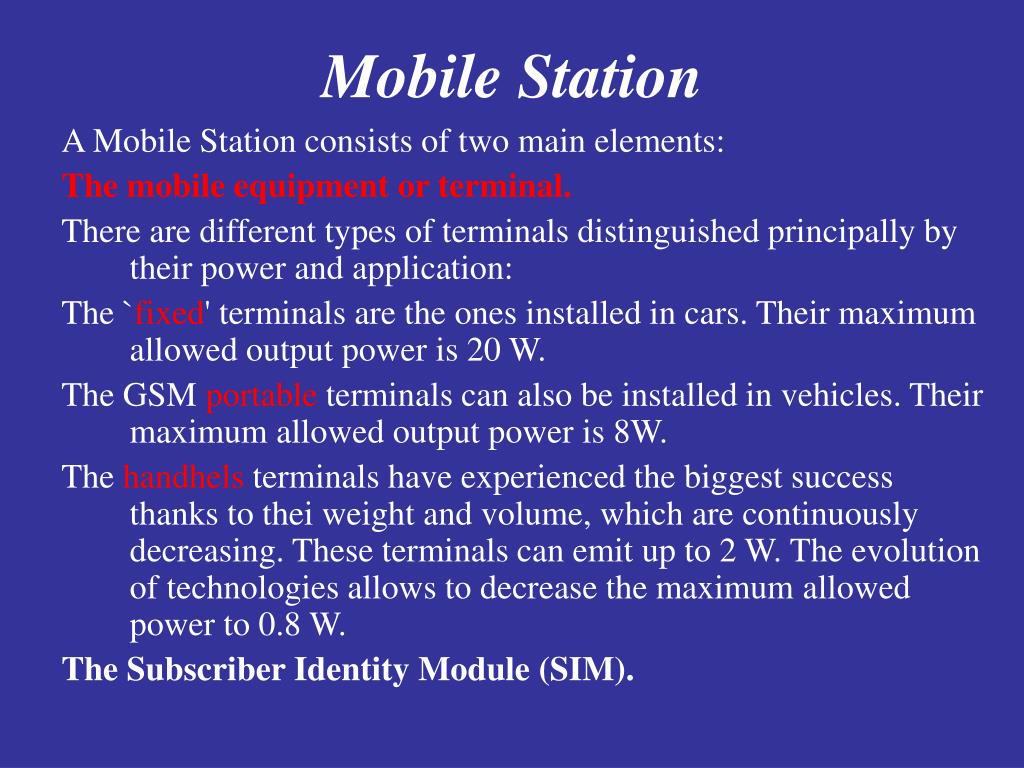 Mobile Station

A Mobile Station consists of two main elements:

The mobile equipment or terminal.

There are different types of terminals distinguished principally by their power and application:

The `fixed' terminals are the ones installed in cars. Their maximum allowed output power is 20 W.

The GSM portable terminals can also be installed in vehicles. Their maximum allowed output power is 8W.

The handhels terminals have experienced the biggest success thanks to thei weight and volume, which are continuously decreasing. These terminals can emit up to 2 W. The evolution of technologies allows to decrease the maximum allowed power to 0.8 W.

The Subscriber Identity Module (SIM).